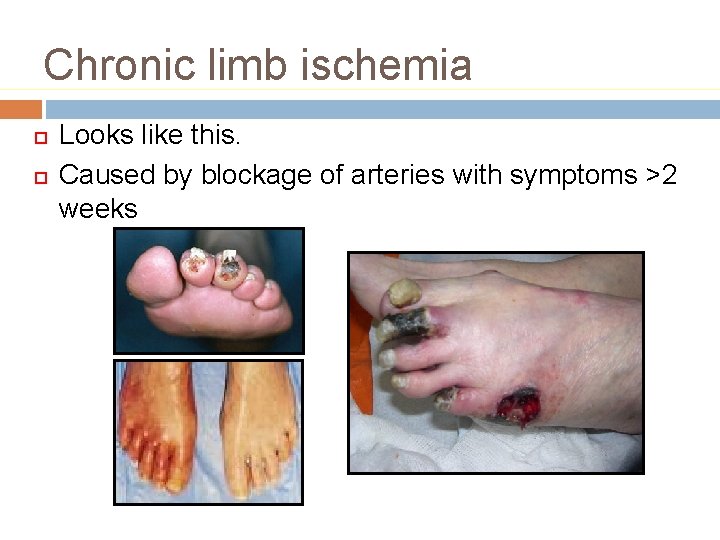 Chronic limb ischemia

Looks like this.

Caused by blockage of arteries with symptoms >2 weeks